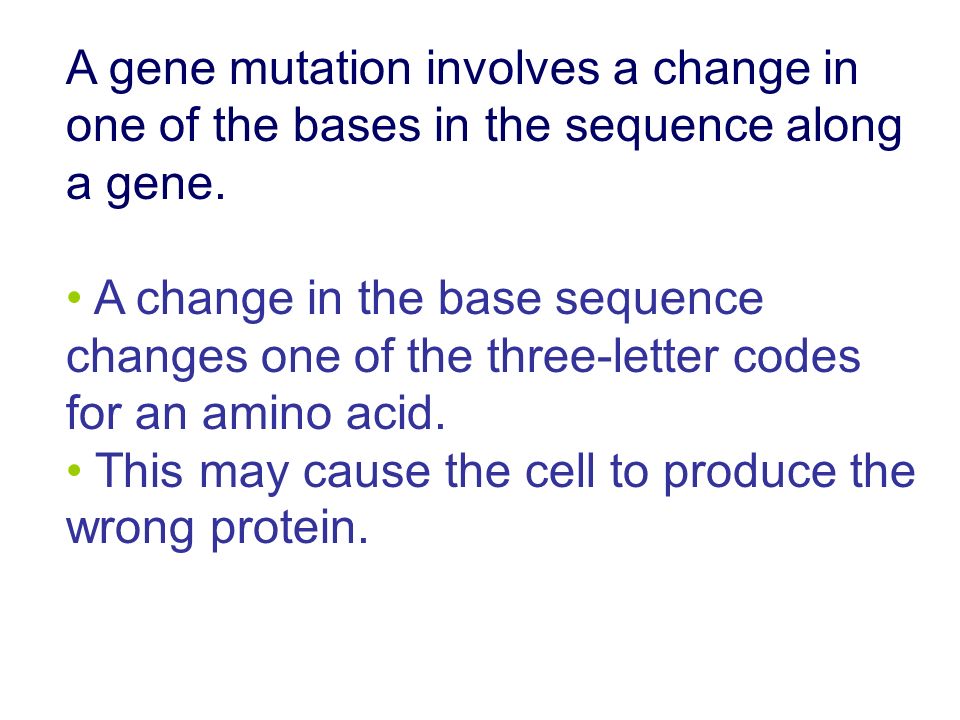 A gene mutation involves a change in one of the bases in the sequence along a gene.

• A change in the base sequence changes one of the three-letter codes for an amino acid.
• This may cause the cell to produce the wrong protein.